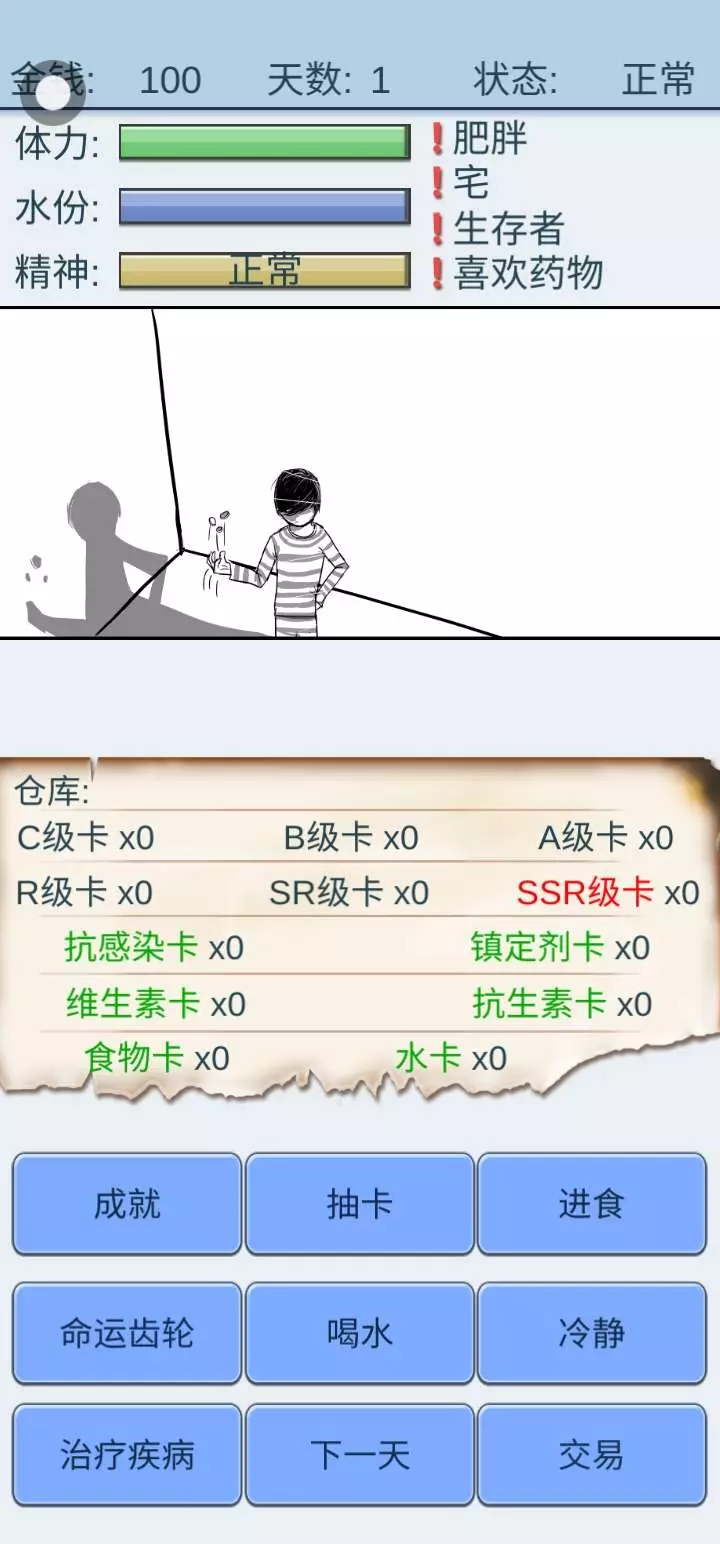 金钱: 100 天数: 1 状态: 正常

体力:
水份:
精神: 正常

! 肥胖
! 宅
! 生存者
! 喜欢药物

仓库:

C级卡 x0 B级卡 x0 A级卡 x0
R级卡 x0 SR级卡 x0 SSR级卡 x0
抗感染卡 x0 镇定剂卡 x0
维生素卡 x0 抗生素卡 x0
食物卡 x0 水卡 x0

成就
抽卡
进食
命运齿轮
喝水
冷静
治疗疾病
下一天
交易